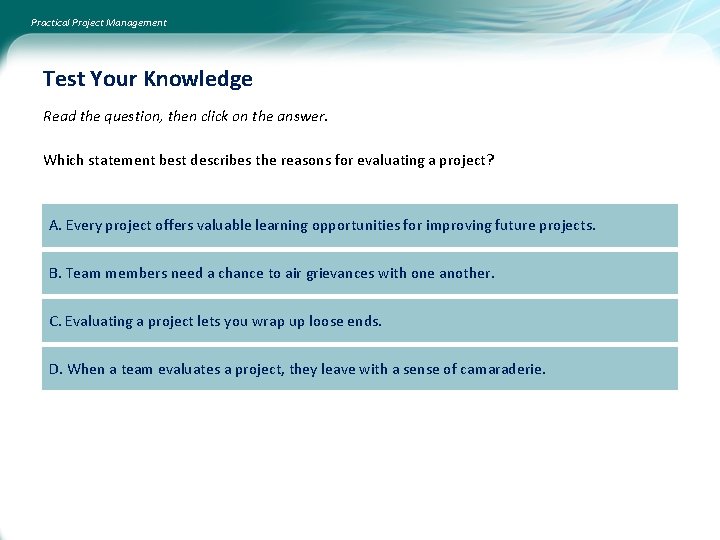 Practical Project Management

Test Your Knowledge

Read the question, then click on the answer.

Which statement best describes the reasons for evaluating a project?

A. Every project offers valuable learning opportunities for improving future projects.

B. Team members need a chance to air grievances with one another.

C. Evaluating a project lets you wrap up loose ends.

D. When a team evaluates a project, they leave with a sense of camaraderie.